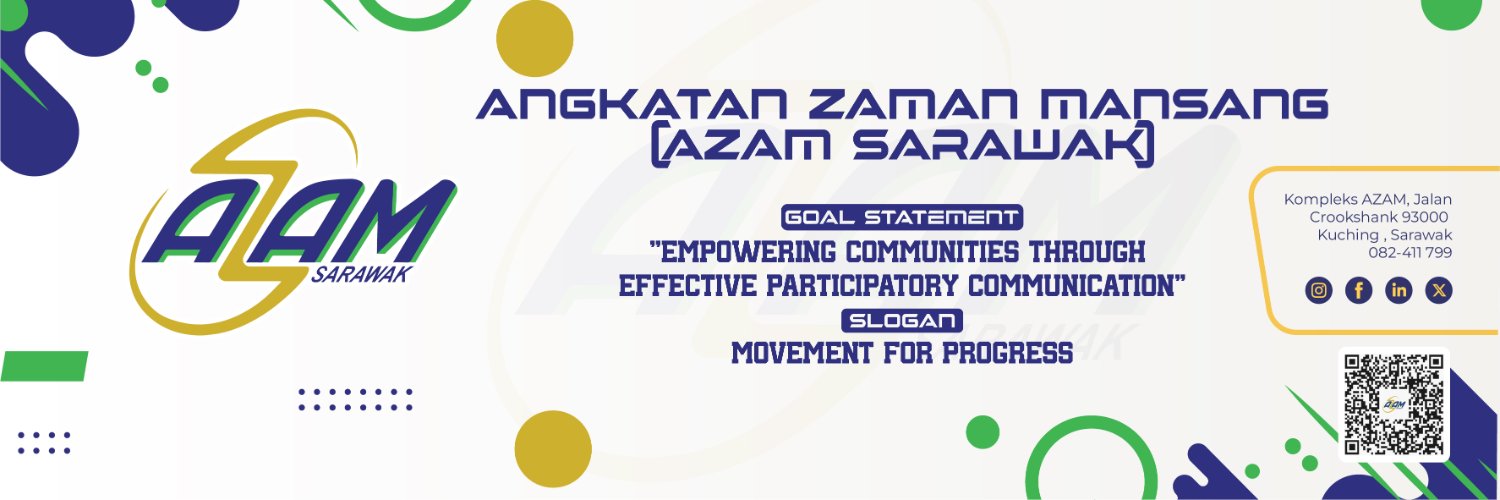 AZAM
SARAWAK

ANGKATAN ZAMAN MANSANG (AZAM SARAWAK)

GOAL STATEMENT
"EMPOWERING COMMUNITIES THROUGH EFFECTIVE PARTICIPATORY COMMUNICATION"

SLOGAN
MOVEMENT FOR PROGRESS

Kompleks AZAM, Jalan Crookshank 93000 Kuching , Sarawak
082-411 799

AZAM